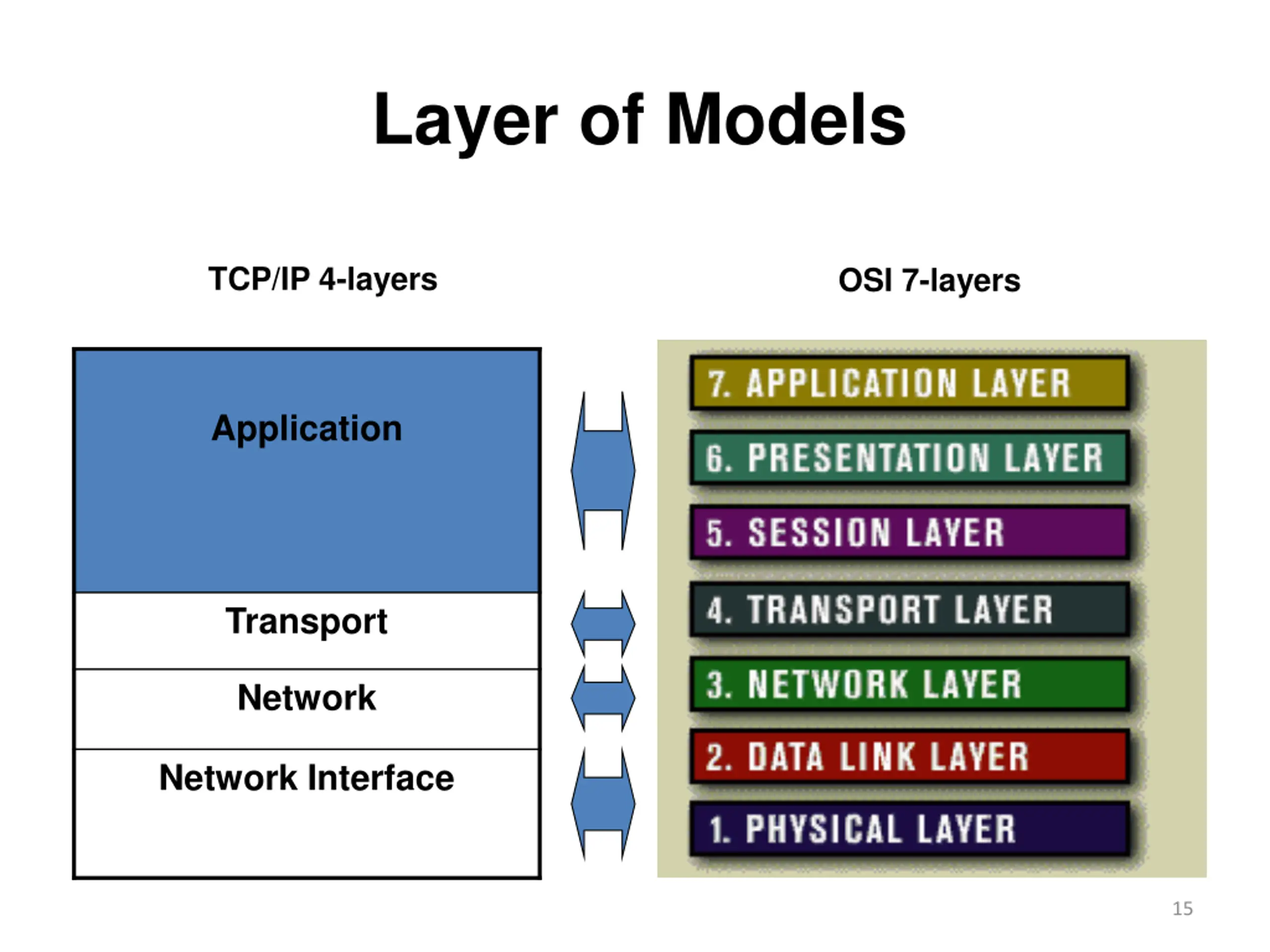 Layer of Models

TCP/IP 4-layers

Application

Transport

Network

Network Interface

OSI 7-layers

7. APPLICATION LAYER

6. PRESENTATION LAYER

5. SESSION LAYER

4. TRANSPORT LAYER

3. NETWORK LAYER

2. DATA LINK LAYER

1. PHYSICAL LAYER

15